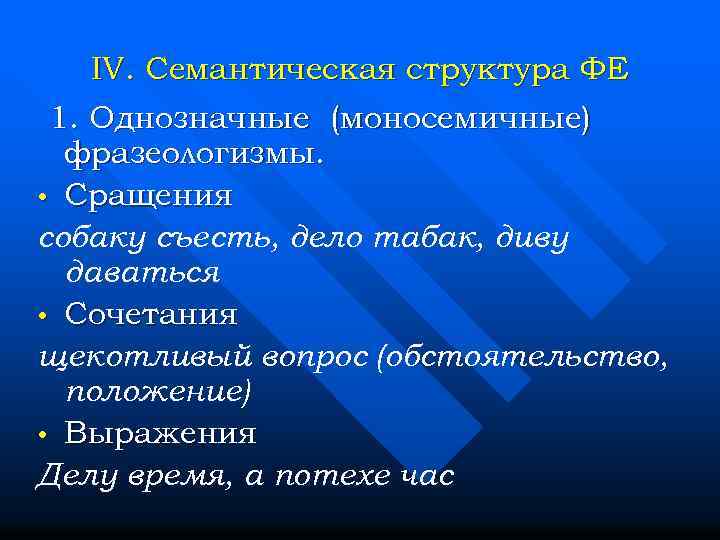 IV. Семантическая структура ФЕ

1. Однозначные (моносемичные) фразеологизмы.

• Сращения

собаку съесть, дело табак, диву даваться

• Сочетания

щекотливый вопрос (обстоятельство, положение)

• Выражения

Делу время, а потехе час